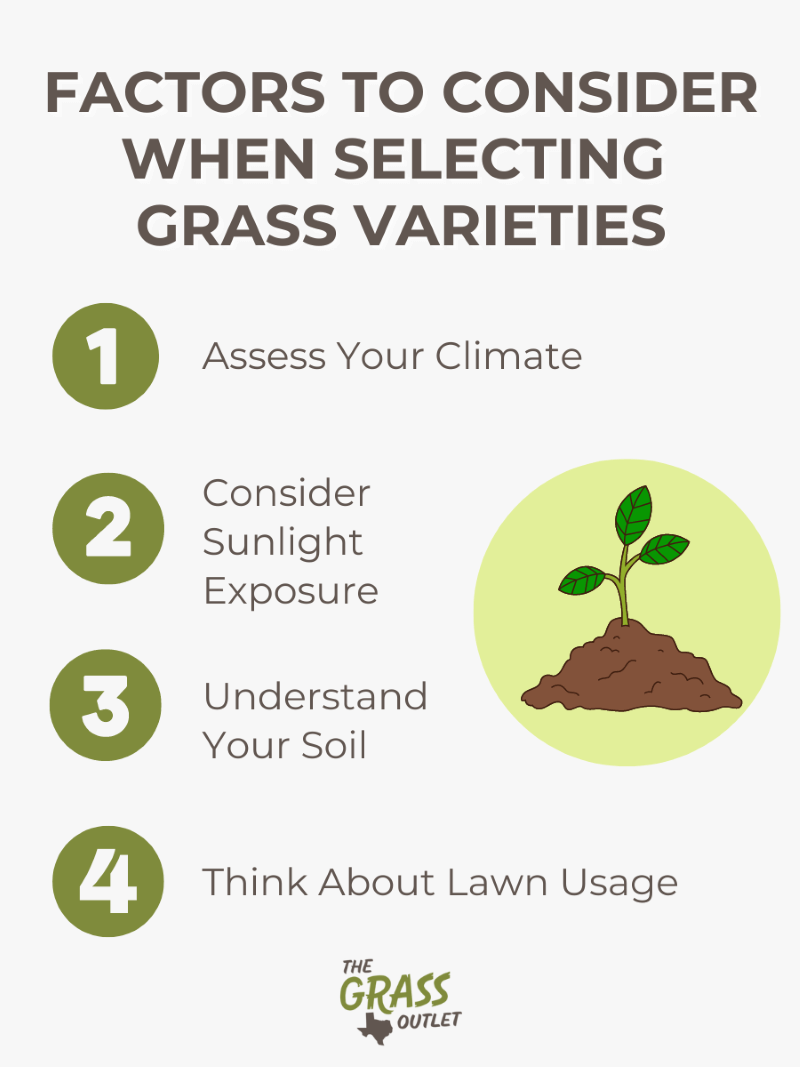 FACTORS TO CONSIDER WHEN SELECTING GRASS VARIETIES

1 Assess Your Climate

2 Consider Sunlight Exposure

3 Understand Your Soil

4 Think About Lawn Usage

THE GRASS OUTLET